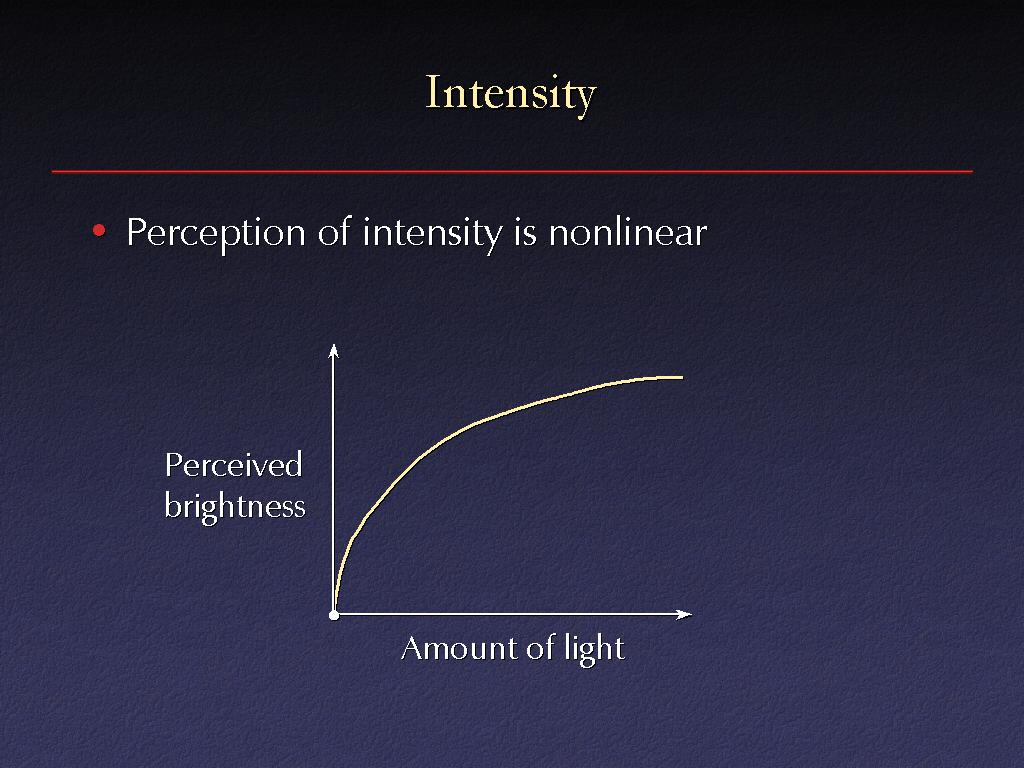 Intensity

• Perception of intensity is nonlinear

Perceived brightness

Amount of light